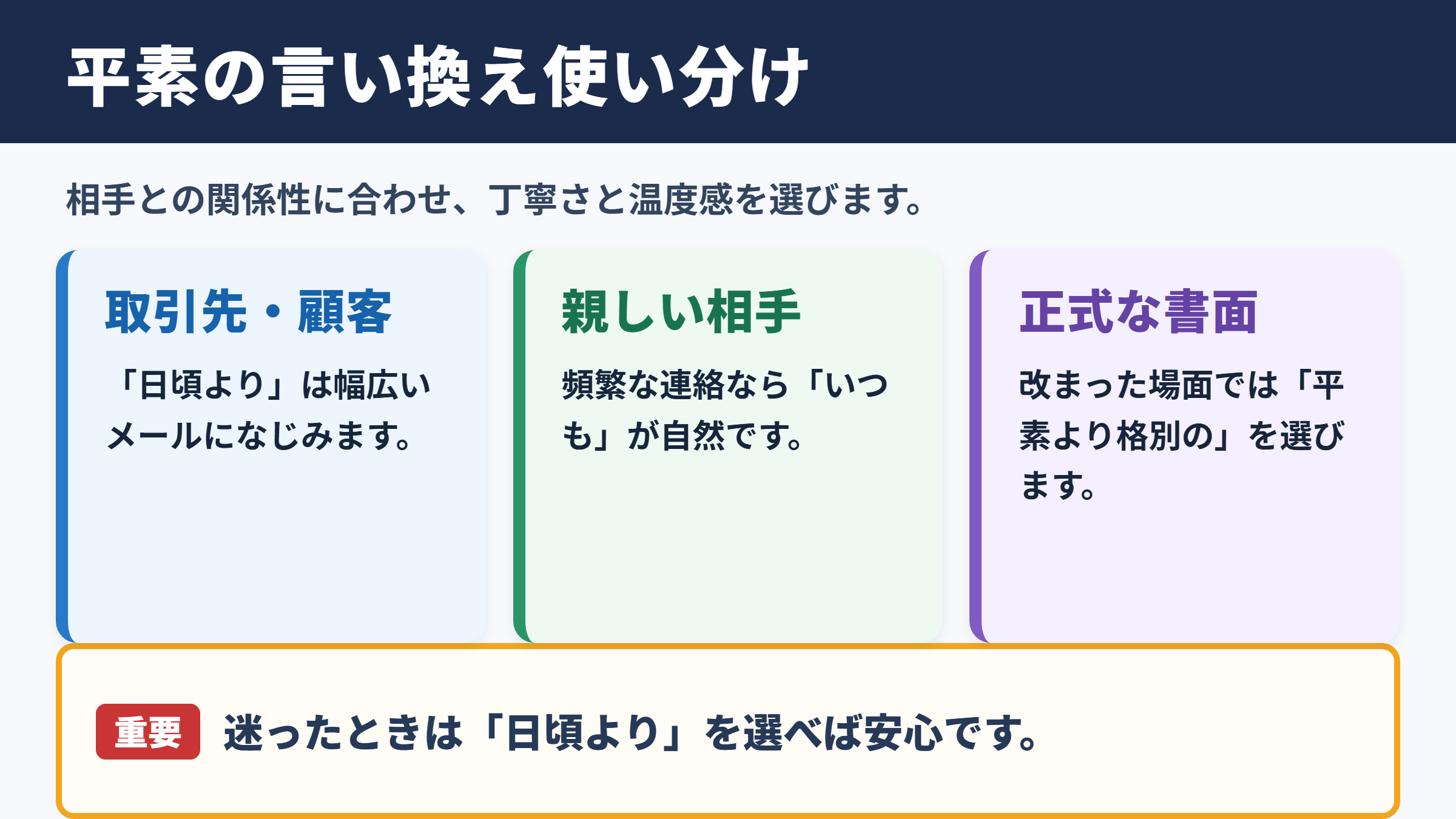 平素の言い換え使い分け

相手との関係性に合わせ、丁寧さと温度感を選びます。

取引先・顧客

「日頃より」は幅広いメールになじみます。

親しい相手

頻繁な連絡なら「いつも」が自然です。

正式な書面

改まった場面では「平素より格別の」を選びます。

重要 迷ったときは「日頃より」を選べば安心です。